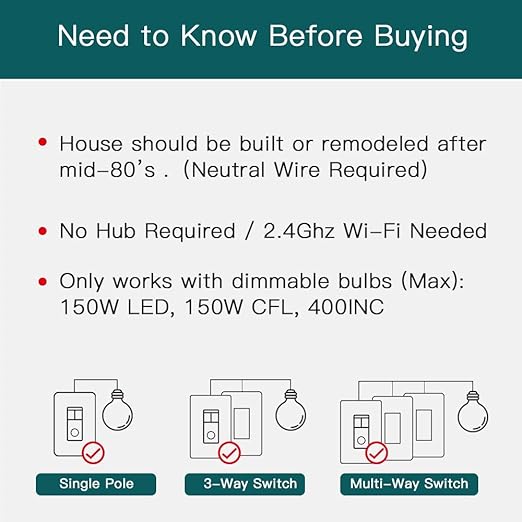 Need to Know Before Buying

• House should be built or remodeled after mid-80's . (Neutral Wire Required)

• No Hub Required / 2.4Ghz Wi-Fi Needed

• Only works with dimmable bulbs (Max): 150W LED, 150W CFL, 400INC

Single Pole

3-Way Switch

Multi-Way Switch